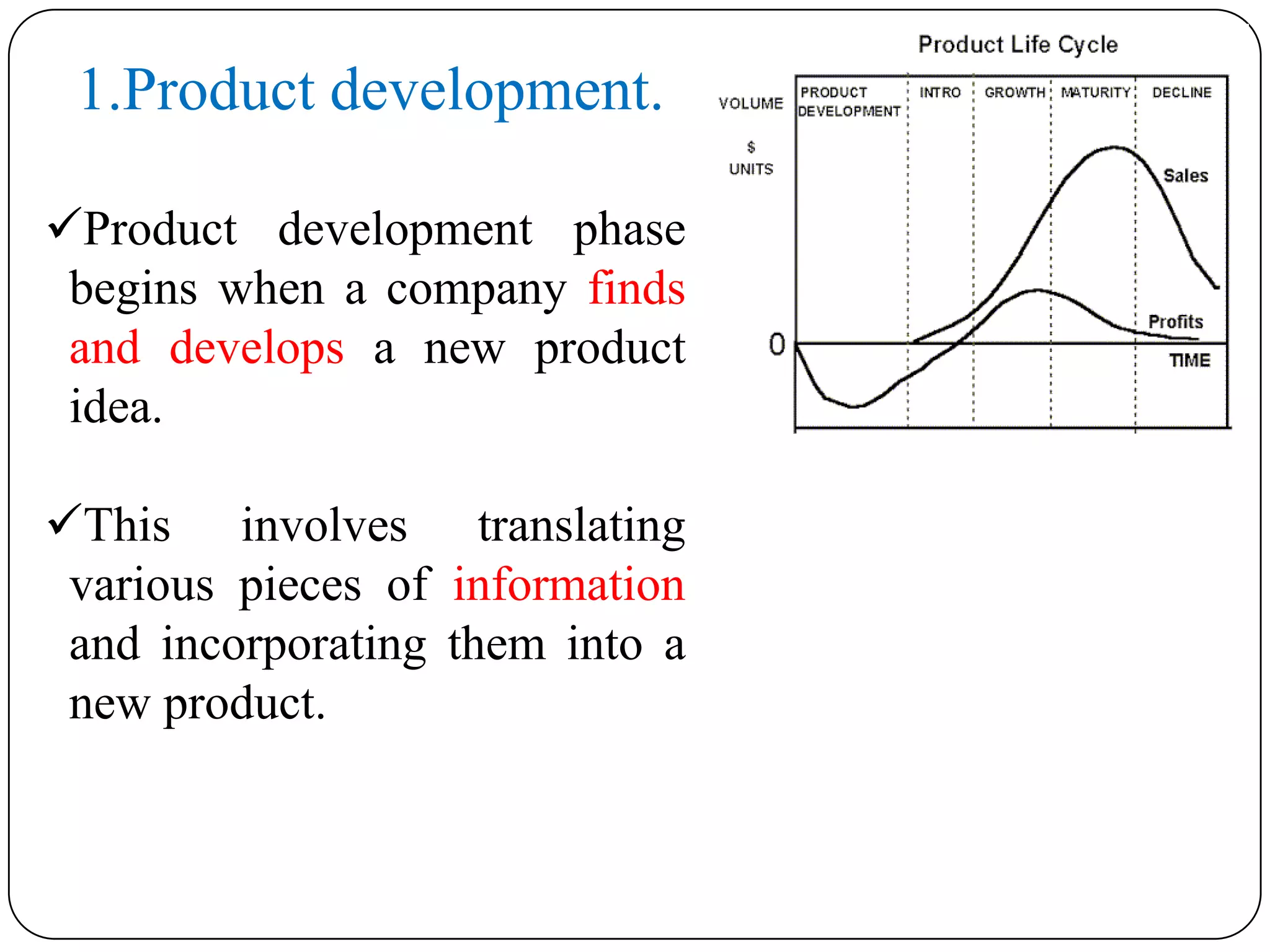 1.Product development.

✓Product development phase begins when a company finds and develops a new product idea.

✓This involves translating various pieces of information and incorporating them into a new product.

Product Life Cycle

VOLUME

$

UNITS

PRODUCT DEVELOPMENT

INTRO

GROWTH

MATURITY

DECLINE

Sales

Profits

0

TIME